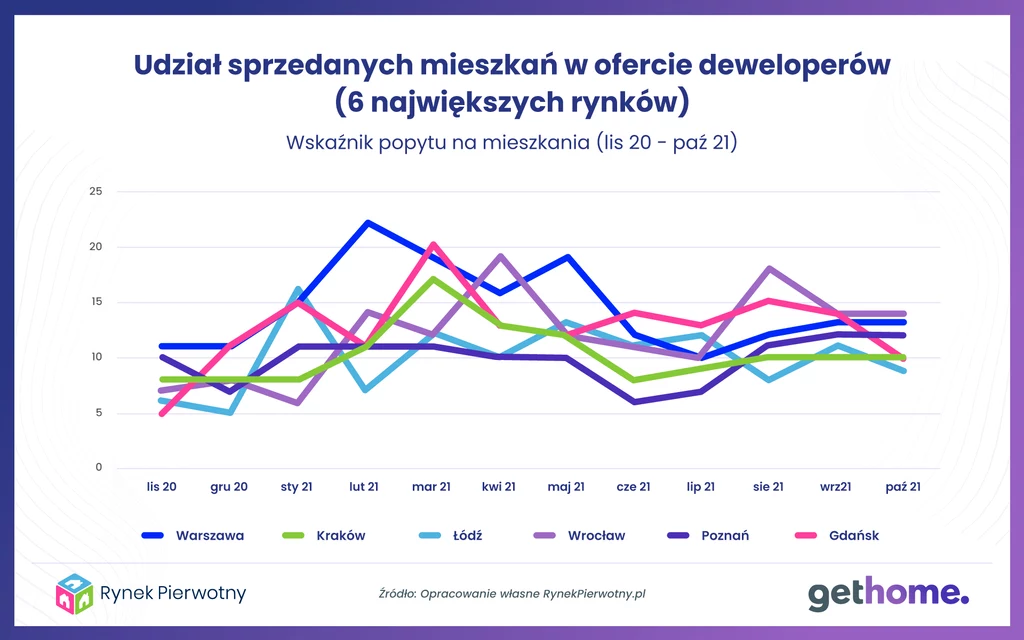 Udział sprzedanych mieszkań w ofercie deweloperów (6 największych rynków)

Wskaźnik popytu na mieszkania (lis 20 - paź 21)

25
20
15
10
5
0

lis 20 gru 20 sty 21 lut 21 mar 21 kwi 21 maj 21 cze 21 lip 21 sie 21 wrz21 paź 21

Warszawa Kraków Łódź Wrocław Poznań Gdańsk

Rynek Pierwotny

Źródło: Opracowanie własne RynekPierwotny.pl

gethome.